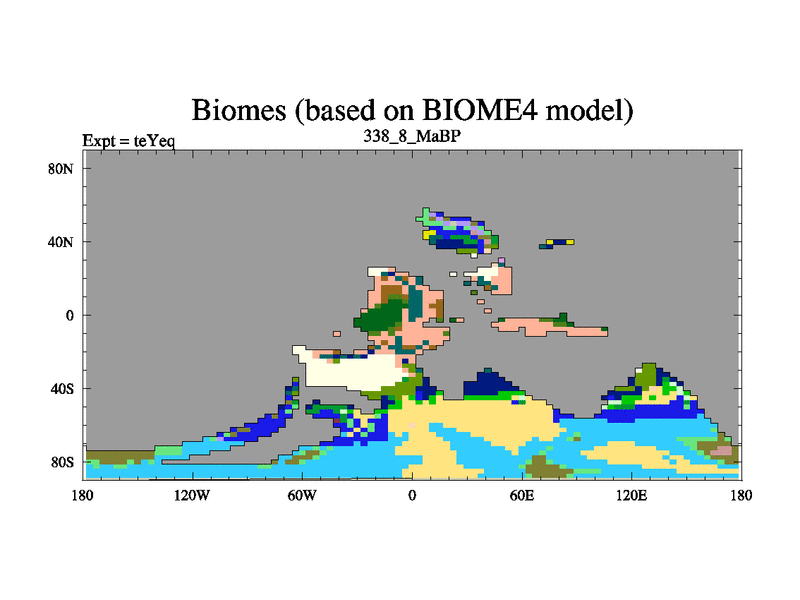 Biomes (based on BIOME4 model)

Expt = teYeq

338_8_MaBP

80N
40N
0
40S
80S

180
120W
60W
0
60E
120E
180